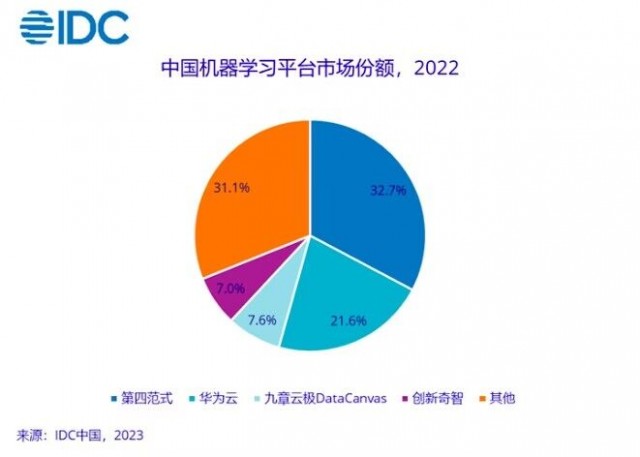 IDC

中国机器学习平台市场份额，2022

31.1%

32.7%

7.0%

7.6%

21.6%

第四范式 华为云 九章云极DataCanvas 创新奇智 其他

来源：IDC中国，2023